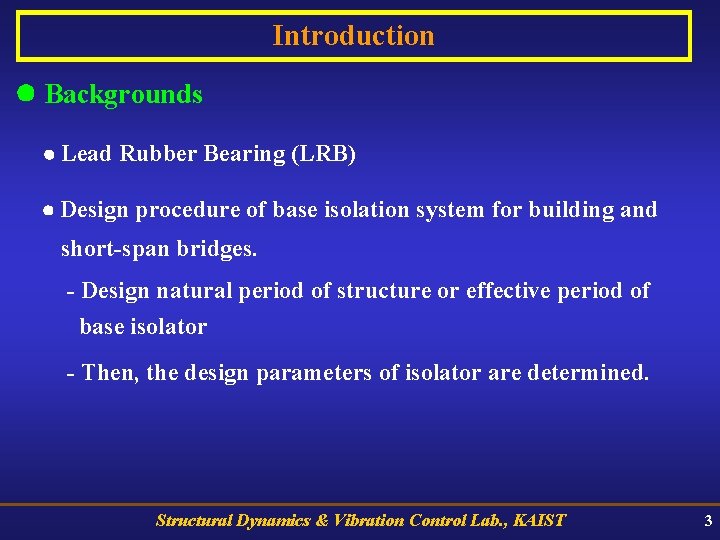 Introduction

● Backgrounds

● Lead Rubber Bearing (LRB)

● Design procedure of base isolation system for building and short-span bridges.

- Design natural period of structure or effective period of base isolator

- Then, the design parameters of isolator are determined.

Structural Dynamics & Vibration Control Lab., KAIST

3